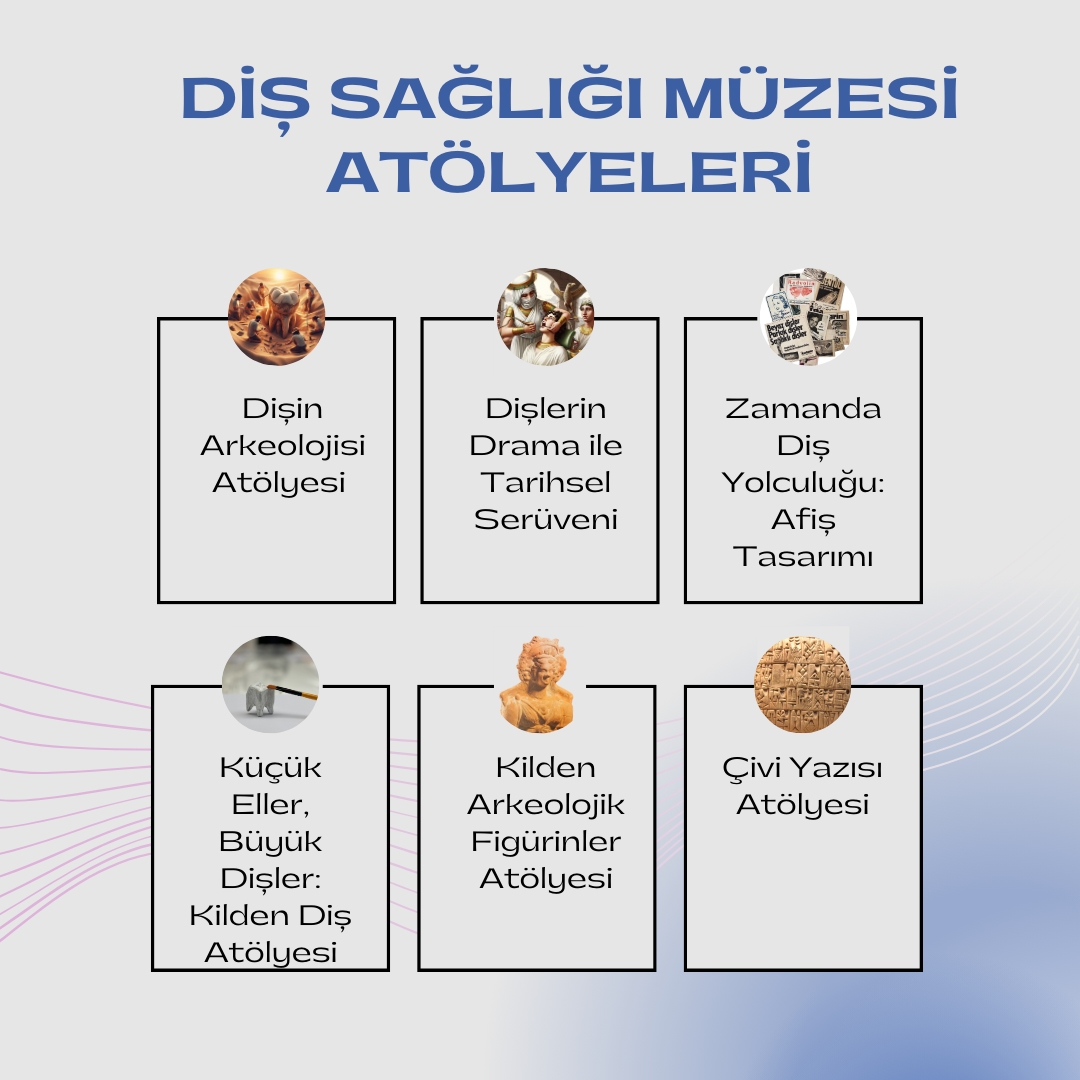 DİŞ SAĞLIĞI MÜZESİ ATÖLYELERİ

Dişin Arkeolojisi Atölyesi

Dişlerin Drama ile Tarihsel Serüveni

Zamanda Diş Yolculuğu: Afiş Tasarımı

Küçük Eller, Büyük Dişler: Kilden Diş Atölyesi

Kilden Arkeolojik Figürinler Atölyesi

Çivi Yazısı Atölyesi